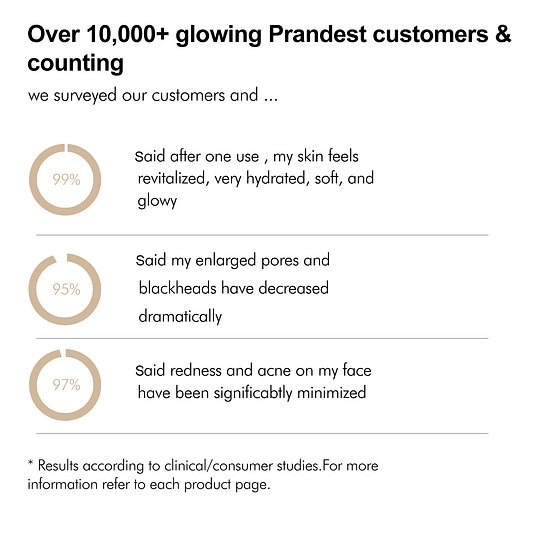 Over 10,000+ glowing Prandest customers & counting

we surveyed our customers and ...

99%

Said after one use , my skin feels revitalized, very hydrated, soft, and glowy

95%

Said my enlarged pores and blackheads have decreased dramatically

97%

Said redness and acne on my face have been significabtly minimized

* Results according to clinical/consumer studies.For more information refer to each product page.